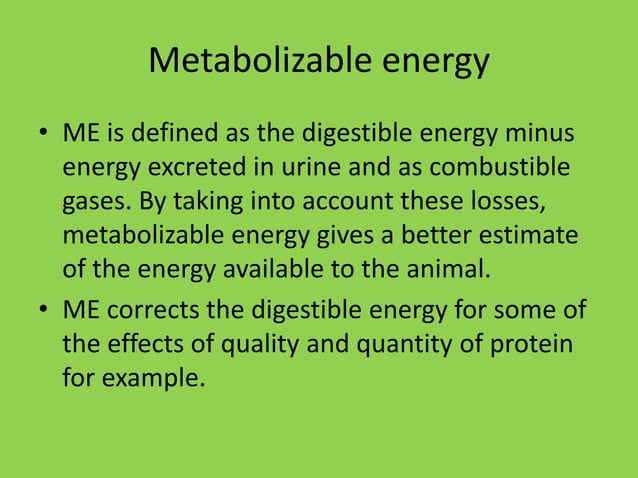 Metabolizable energy

• ME is defined as the digestible energy minus energy excreted in urine and as combustible gases. By taking into account these losses, metabolizable energy gives a better estimate of the energy available to the animal.

• ME corrects the digestible energy for some of the effects of quality and quantity of protein for example.